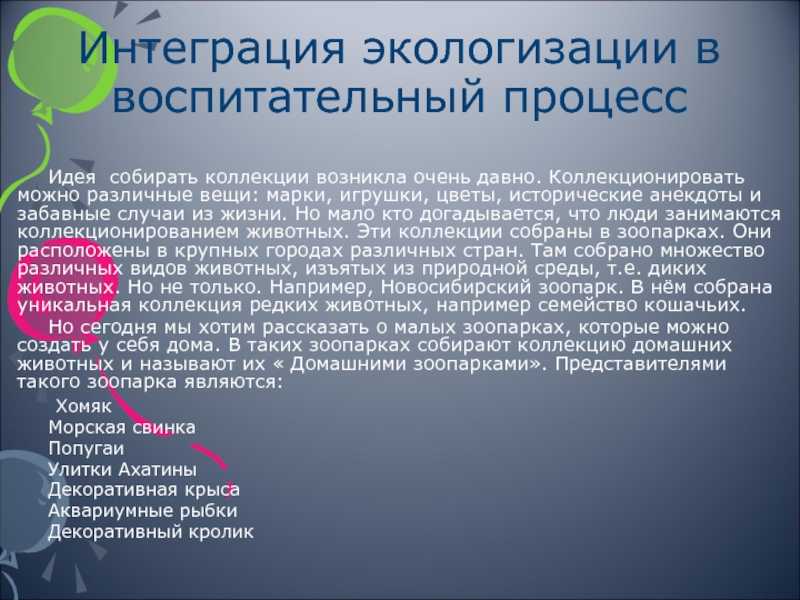 Интеграция экологизации в воспитательный процесс

Идея  собирать коллекции возникла очень давно. Коллекционировать можно различные вещи: марки, игрушки, цветы, исторические анекдоты и забавные случаи из жизни. Но мало кто догадывается, что люди занимаются коллекционированием животных. Эти коллекции собраны в зоопарках. Они расположены в крупных городах различных стран. Там собрано множество различных видов животных, изъятых из природной среды, т.е. диких животных. Но не только. Например, Новосибирский зоопарк. В нём собрана уникальная коллекция редких животных, например семейство кошачьих.

Но сегодня мы хотим рассказать о малых зоопарках, которые можно создать у себя дома. В таких зоопарках собирают коллекцию домашних животных и называют их « Домашними зоопарками». Представителями такого зоопарка являются:

Хомяк
Морская свинка
Попугаи
Улитки Ахатины
Декоративная крыса
Аквариумные рыбки
Декоративный кролик